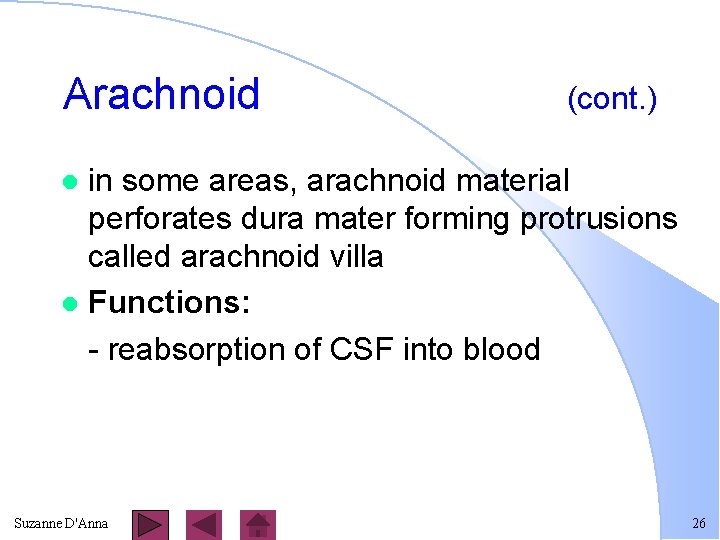 Arachnoid (cont.)

- in some areas, arachnoid material perforates dura mater forming protrusions called arachnoid villa
- Functions:

- reabsorption of CSF into blood

Suzanne D'Anna

26